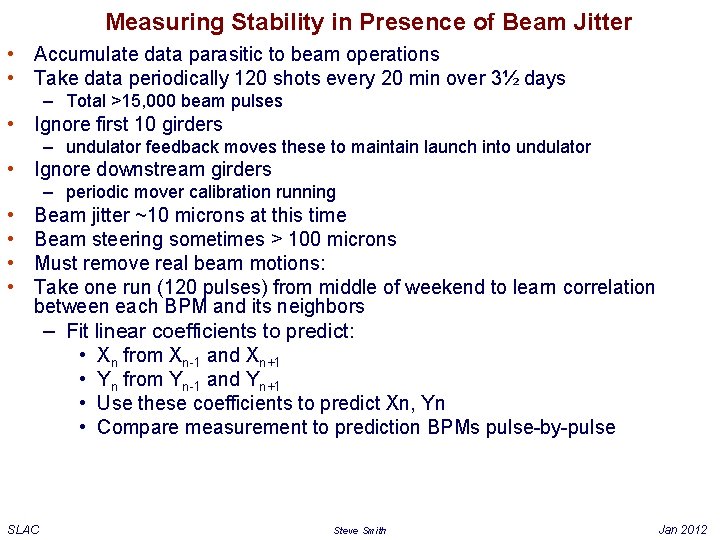 Measuring Stability in Presence of Beam Jitter

• Accumulate data parasitic to beam operations
• Take data periodically 120 shots every 20 min over 3½ days
– Total >15,000 beam pulses
• Ignore first 10 girders
– undulator feedback moves these to maintain launch into undulator
• Ignore downstream girders
– periodic mover calibration running
• Beam jitter ~10 microns at this time
• Beam steering sometimes > 100 microns
• Must remove real beam motions:
• Take one run (120 pulses) from middle of weekend to learn correlation between each BPM and its neighbors
– Fit linear coefficients to predict:
• $X_n$ from $X_{n-1}$ and $X_{n+1}$
• $Y_n$ from $Y_{n-1}$ and $Y_{n+1}$
• Use these coefficients to predict Xn, Yn
• Compare measurement to prediction BPMs pulse-by-pulse

SLAC

Steve Smith

Jan 2012